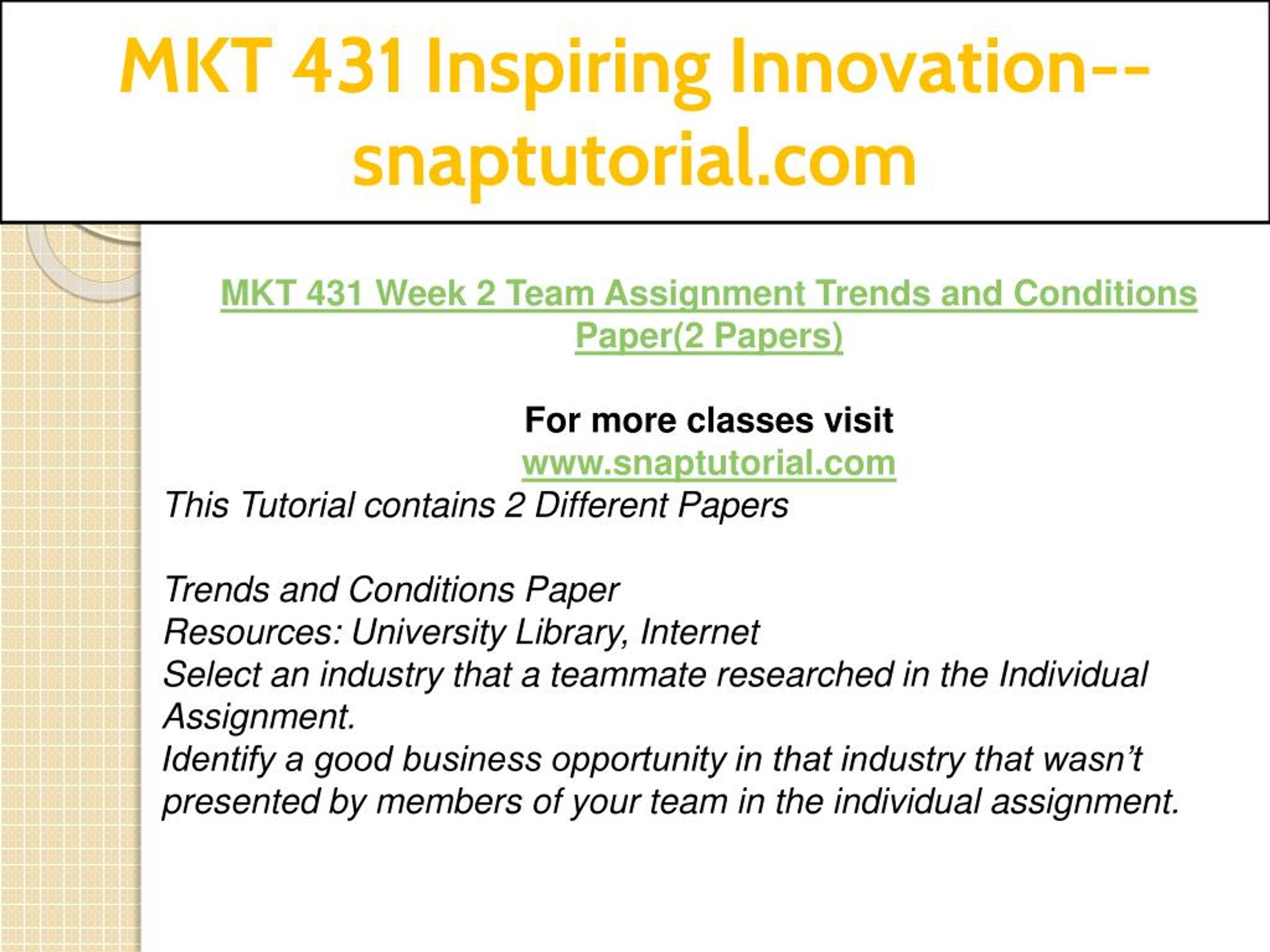 MKT 431 Inspiring Innovation--snaptutorial.com

MKT 431 Week 2 Team Assignment Trends and Conditions Paper(2 Papers)

For more classes visit
www.snaptutorial.com
This Tutorial contains 2 Different Papers

Trends and Conditions Paper
Resources: University Library, Internet
Select an industry that a teammate researched in the Individual Assignment.
Identify a good business opportunity in that industry that wasn't presented by members of your team in the individual assignment.